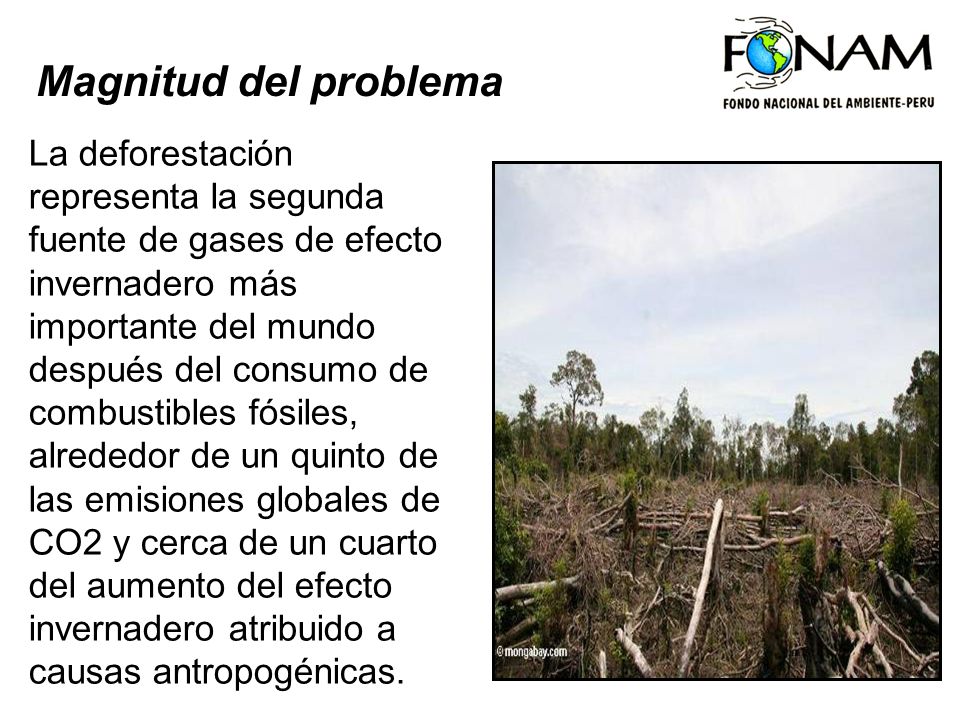 FONAM
FONDO NACIONAL DEL AMBIENTE-PERU

Magnitud del problema

La deforestación representa la segunda fuente de gases de efecto invernadero más importante del mundo después del consumo de combustibles fósiles, alrededor de un quinto de las emisiones globales de CO2 y cerca de un cuarto del aumento del efecto invernadero atribuido a causas antropogénicas.

©mongabay.com